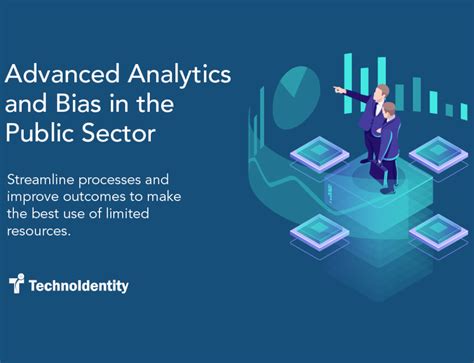 Advanced Analytics and Bias in the Public Sector

Streamline processes and improve outcomes to make the best use of limited resources.

TechnoIdentity